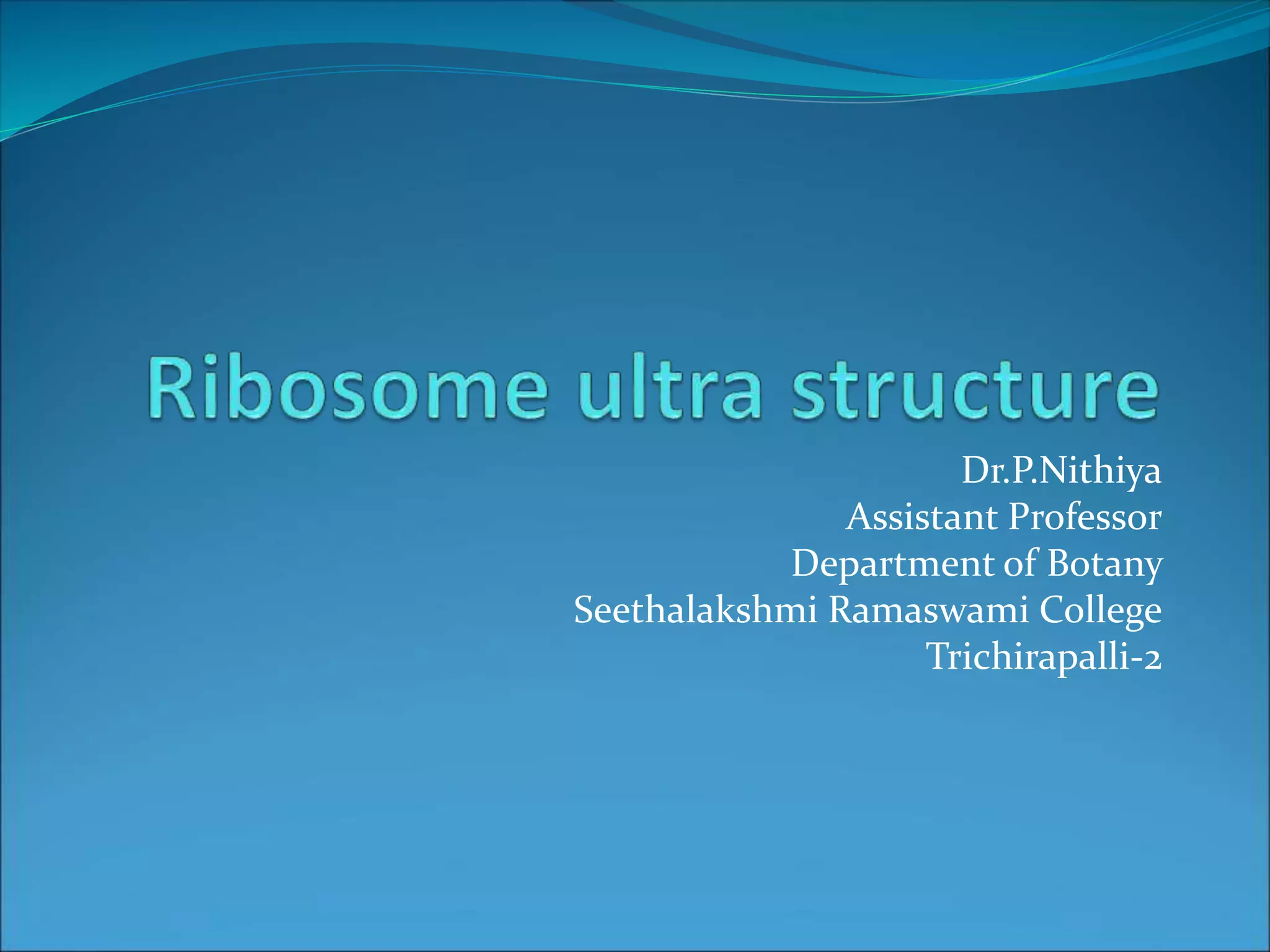 Ribosome ultra structure

Dr.P.Nithiya
Assistant Professor
Department of Botany
Seethalakshmi Ramaswami College
Trichirapalli-2